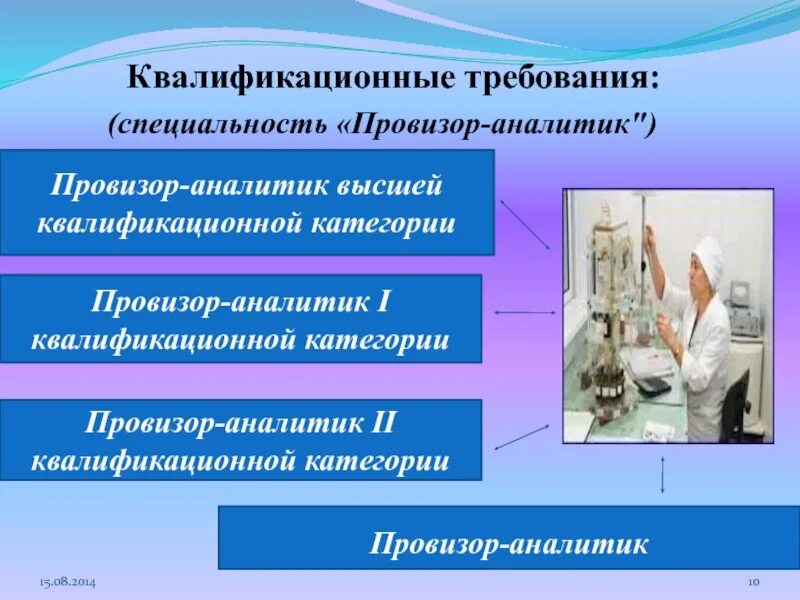 Квалификационные требования:
(специальность «Провизор-аналитик")

Провизор-аналитик высшей квалификационной категории

Провизор-аналитик I квалификационной категории

Провизор-аналитик II квалификационной категории

Провизор-аналитик

15.08.2014

10